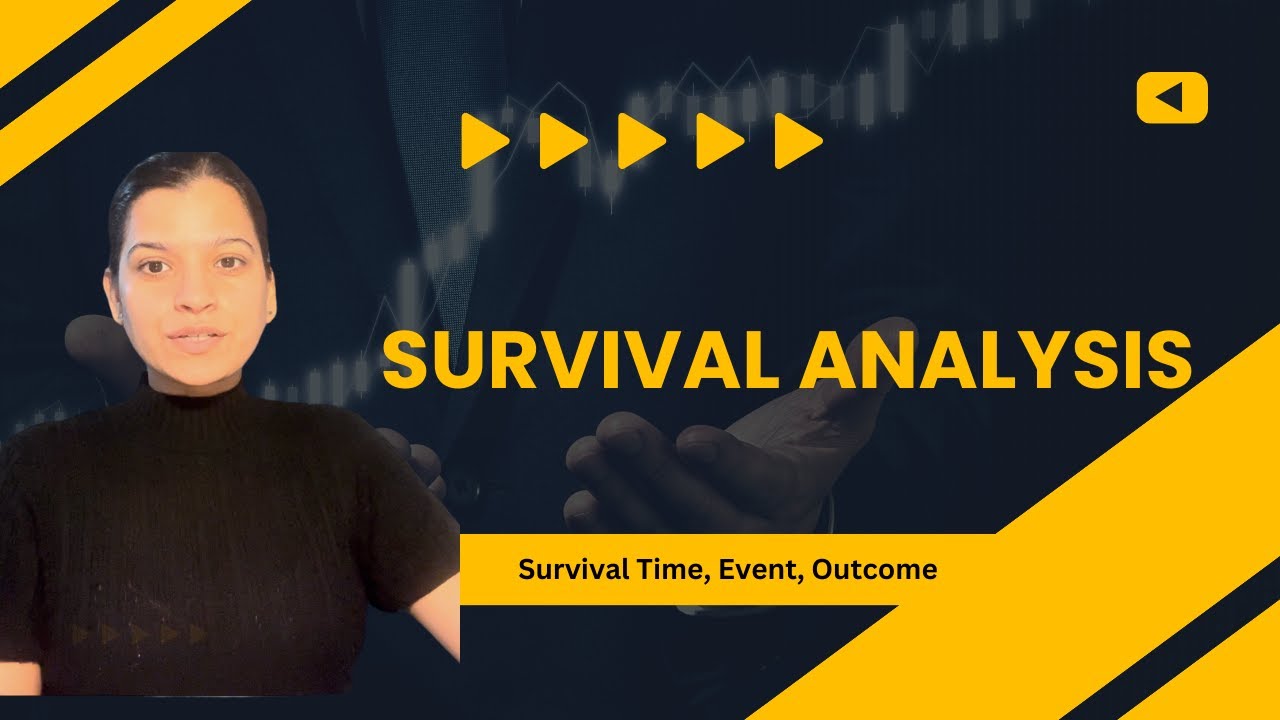 SURVIVAL ANALYSIS

Survival Time, Event, Outcome